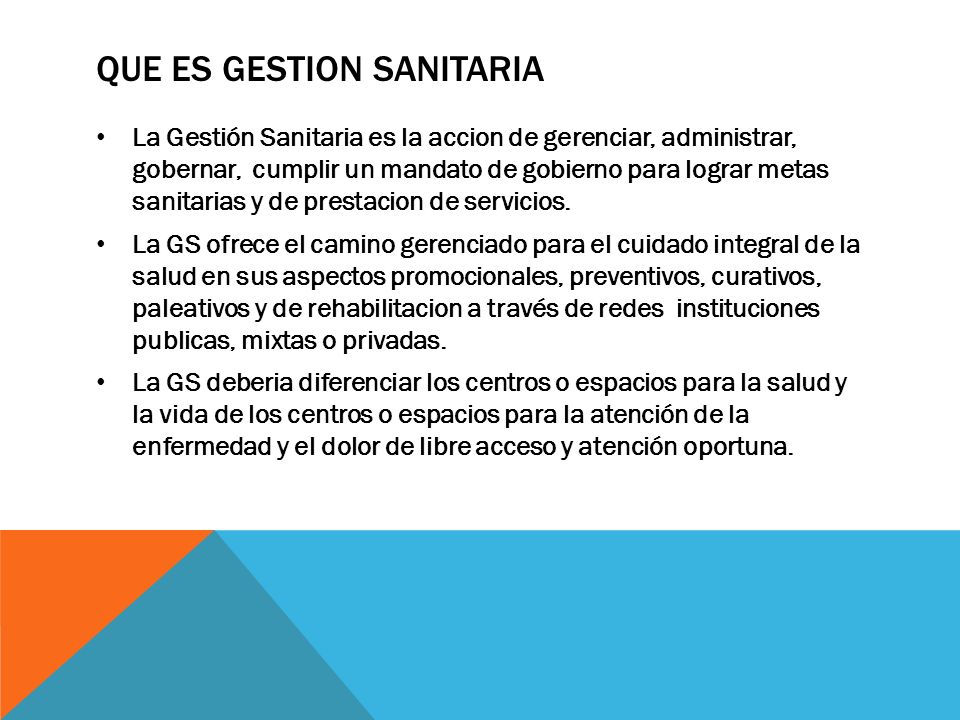 QUE ES GESTION SANITARIA

• La Gestión Sanitaria es la accion de gerenciar, administrar, gobernar, cumplir un mandato de gobierno para lograr metas sanitarias y de prestacion de servicios.

• La GS ofrece el camino gerenciado para el cuidado integral de la salud en sus aspectos promocionales, preventivos, curativos, paleativos y de rehabilitacion a través de redes instituciones publicas, mixtas o privadas.

• La GS deberia diferenciar los centros o espacios para la salud y la vida de los centros o espacios para la atención de la enfermedad y el dolor de libre acceso y atención oportuna.